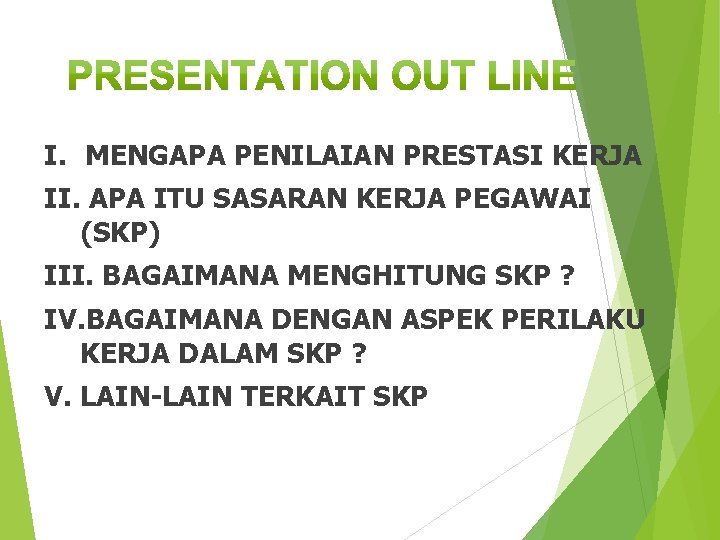 PRESENTATION OUT LINE

I. MENGAPA PENILAIAN PRESTASI KERJA

II. APA ITU SASARAN KERJA PEGAWAI (SKP)

III. BAGAIMANA MENGHITUNG SKP ?

IV.BAGAIMANA DENGAN ASPEK PERILAKU KERJA DALAM SKP ?

V. LAIN-LAIN TERKAIT SKP